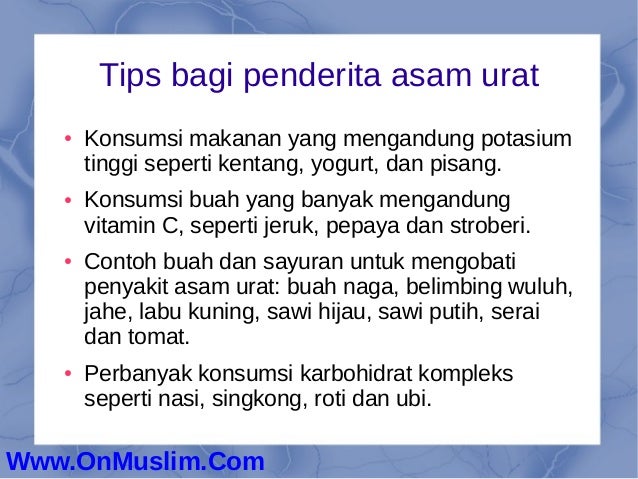 Tips bagi penderita asam urat

• Konsumsi makanan yang mengandung potasium tinggi seperti kentang, yogurt, dan pisang.

• Konsumsi buah yang banyak mengandung vitamin C, seperti jeruk, pepaya dan stroberi.

• Contoh buah dan sayuran untuk mengobati penyakit asam urat: buah naga, belimbing wuluh, jahe, labu kuning, sawi hijau, sawi putih, serai dan tomat.

• Perbanyak konsumsi karbohidrat kompleks seperti nasi, singkong, roti dan ubi.

Www.OnMuslim.Com